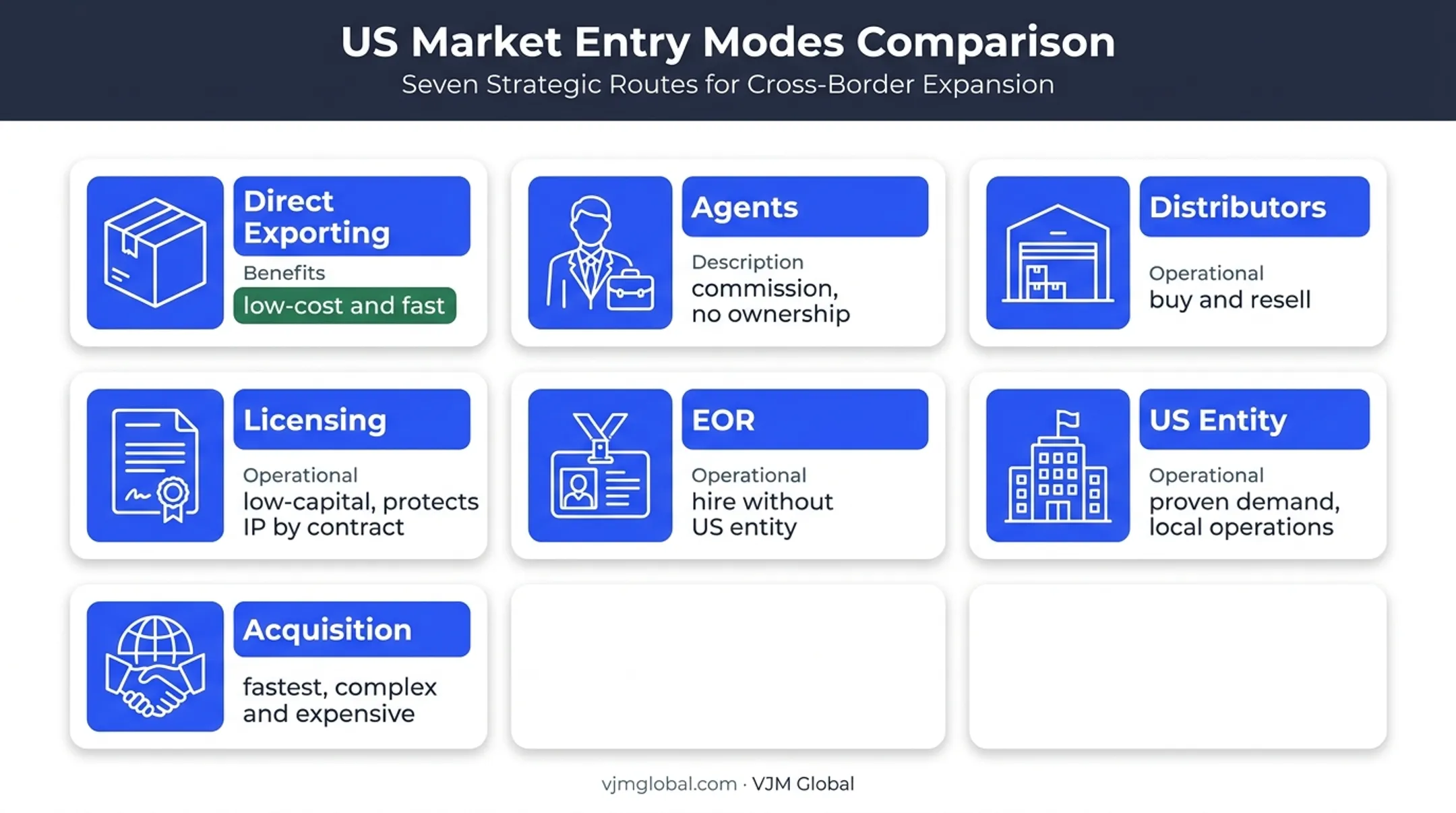 US Market Entry Modes Comparison

Seven Strategic Routes for Cross-Border Expansion

Direct Exporting
Benefits
low-cost and fast

Agents
Description
commission, no ownership

Distributors
Operational
buy and resell

Licensing
Operational
low-capital, protects IP by contract

EOR
Operational
hire without US entity

US Entity
Operational
proven demand, local operations

Acquisition
fastest, complex and expensive

vjmglobal.com · VJM Global